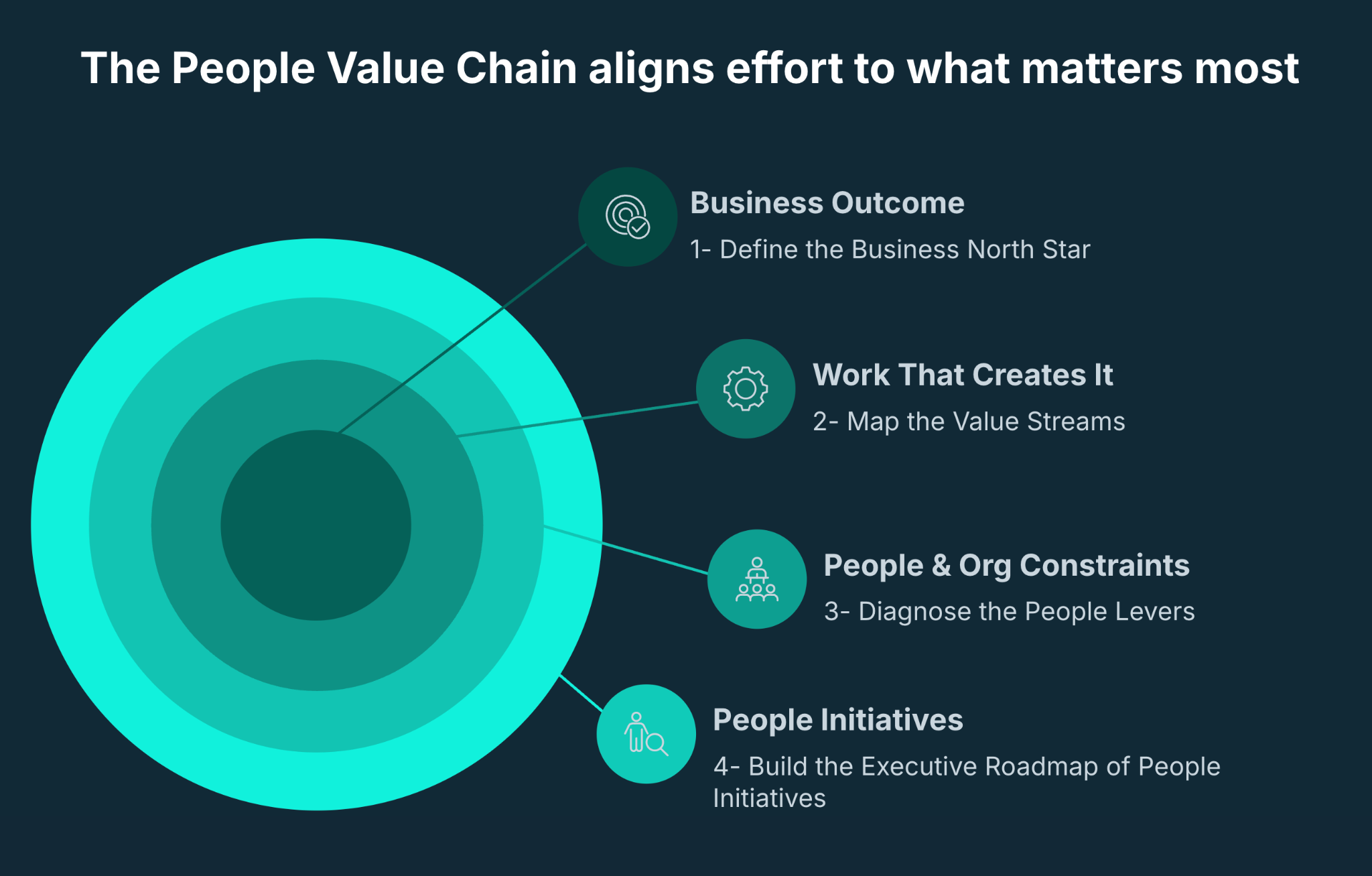 The People Value Chain aligns effort to what matters most

Business Outcome

1- Define the Business North Star

Work That Creates It

2- Map the Value Streams

People & Org Constraints

3- Diagnose the People Levers

People Initiatives

4- Build the Executive Roadmap of People Initiatives